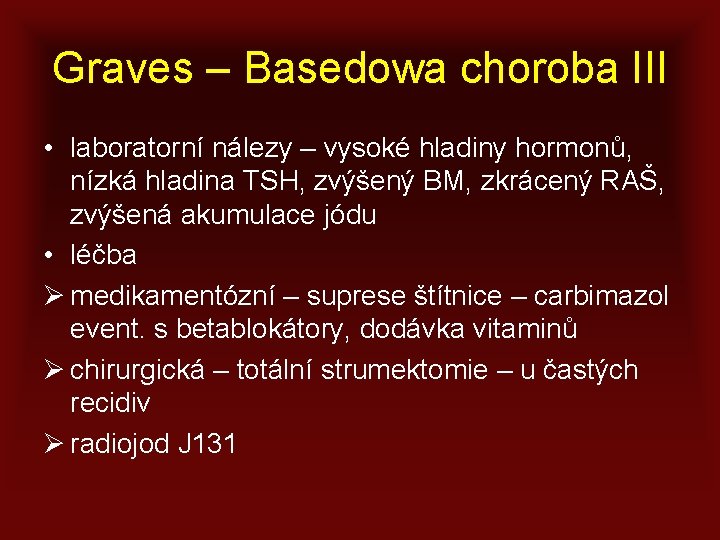 Graves – Basedowa choroba III

• laboratorní nálezy – vysoké hladiny hormonů, nízká hladina TSH, zvýšený BM, zkrácený RAŠ, zvýšená akumulace jódu
• léčba
➢ medikamentózní – suprese štítnice – carbimazol event. s betablokátory, dodávka vitaminů
➢ chirurgická – totální strumektomie – u častých recidiv
➢ radiojod J131